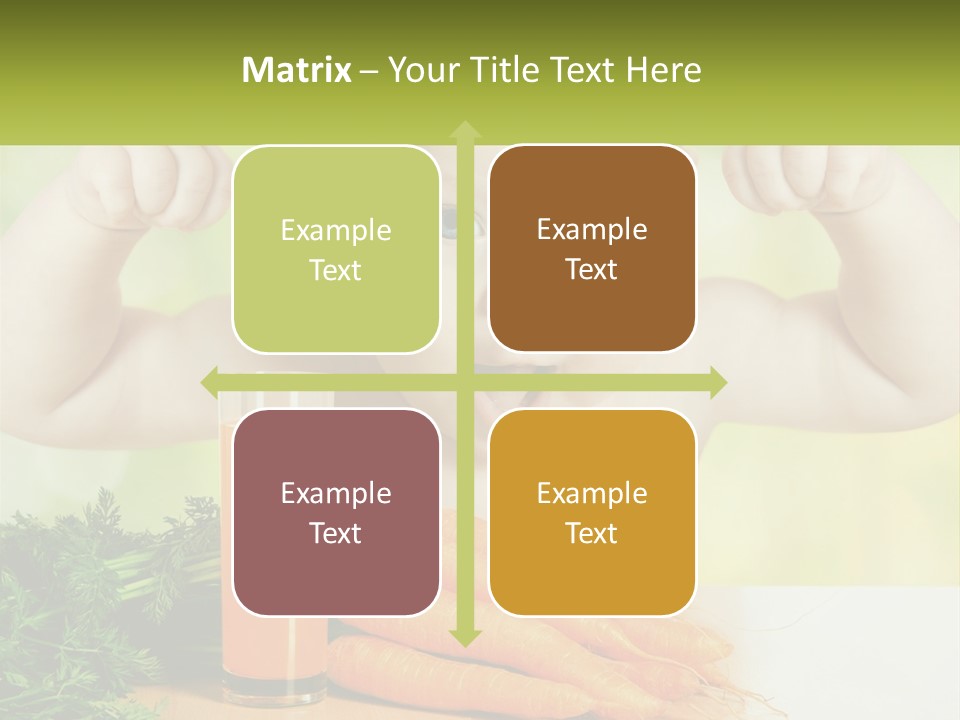 Matrix – Your Title Text Here

Example Text

Example Text

Example Text

Example Text